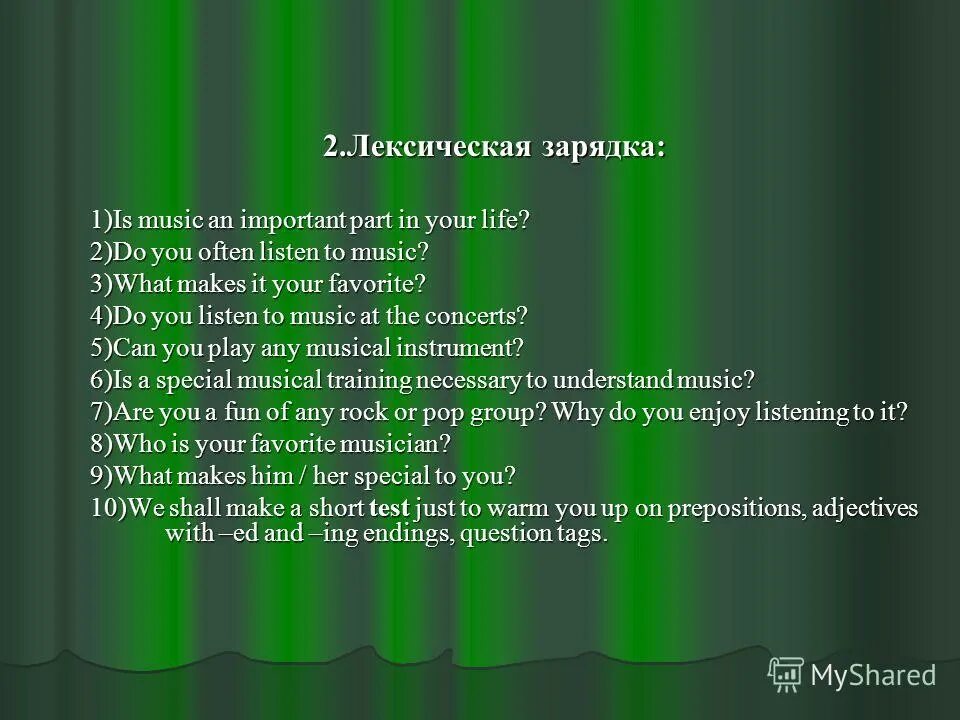 2.Лексическая зарядка:

1)Is music an important part in your life?
2)Do you often listen to music?
3)What makes it your favorite?
4)Do you listen to music at the concerts?
5)Can you play any musical instrument?
6)Is a special musical training necessary to understand music?
7)Are you a fun of any rock or pop group? Why do you enjoy listening to it?
8)Who is your favorite musician?
9)What makes him / her special to you?
10)We shall make a short test just to warm you up on prepositions, adjectives with –ed and –ing endings, question tags.

MyShared